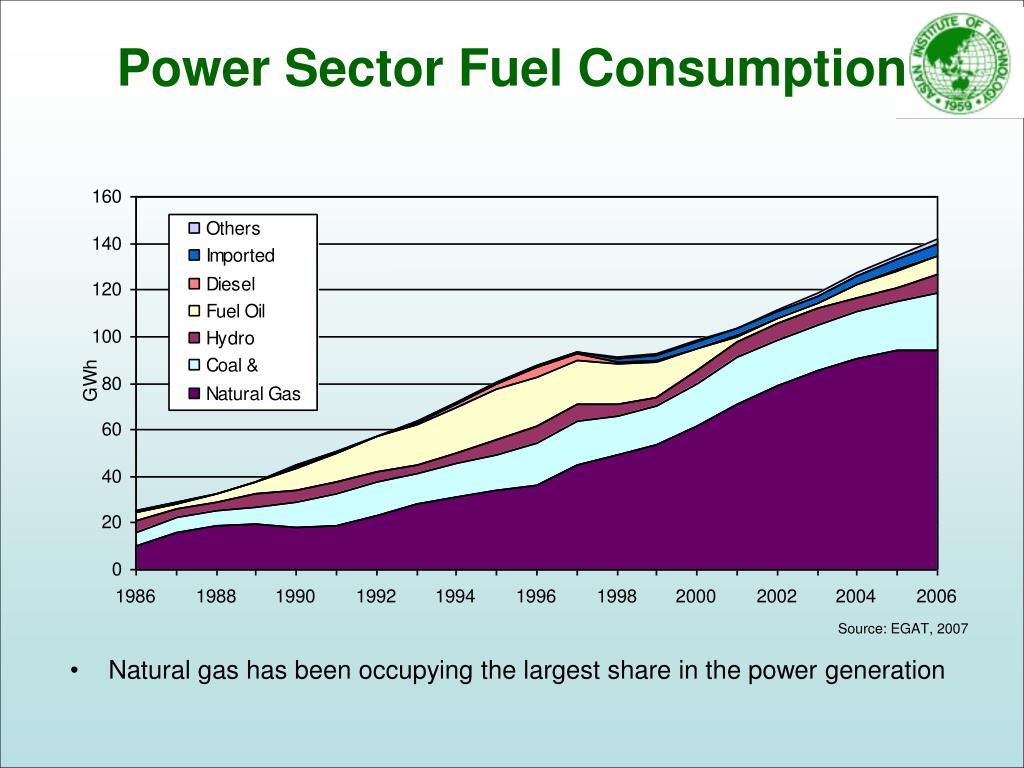 Power Sector Fuel Consumption

ASIAN INSTITUTE OF TECHNOLOGY
1959

160
140
120
100
80
60
40
20
0

GWh

Others
Imported
Diesel
Fuel Oil
Hydro
Coal &
Natural Gas

1986 1988 1990 1992 1994 1996 1998 2000 2002 2004 2006

Source: EGAT, 2007

• Natural gas has been occupying the largest share in the power generation